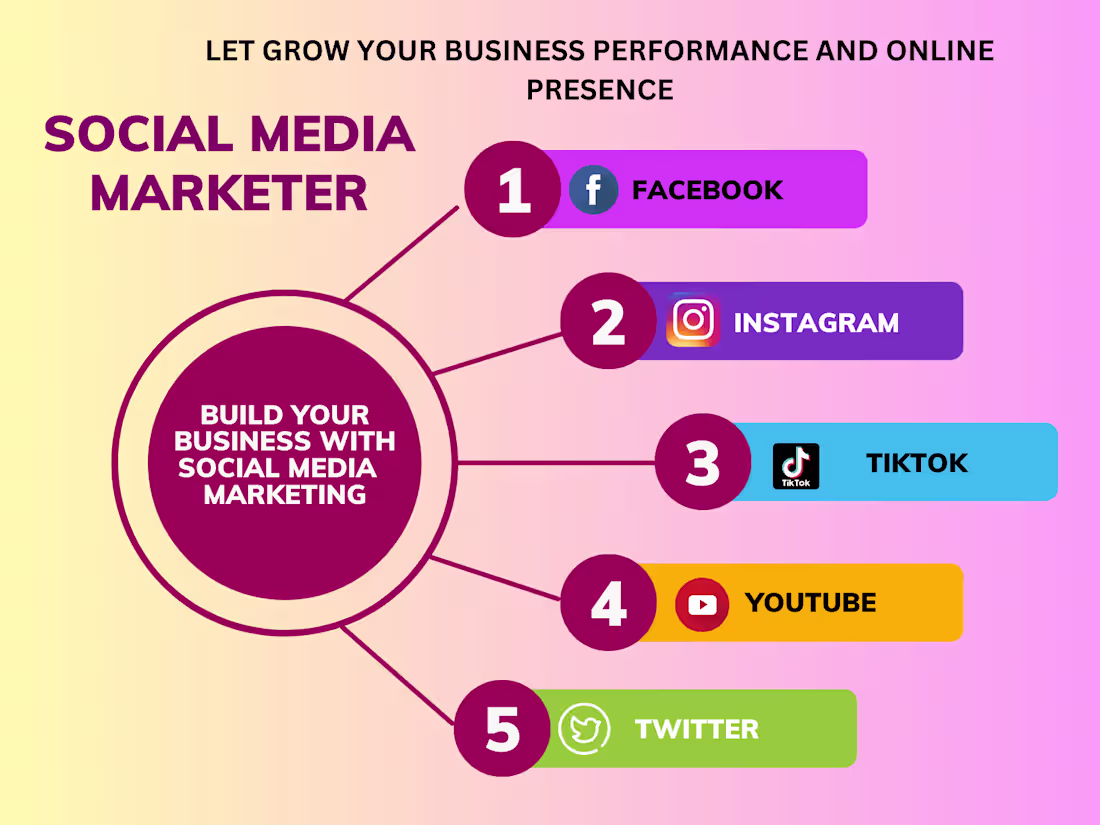 LET GROW YOUR BUSINESS PERFORMANCE AND ONLINE PRESENCE

SOCIAL MEDIA MARKETER

BUILD YOUR BUSINESS WITH SOCIAL MEDIA MARKETING

1 FACEBOOK

2 INSTAGRAM

3 TikTok TIKTOK

4 YOUTUBE

5 TWITTER